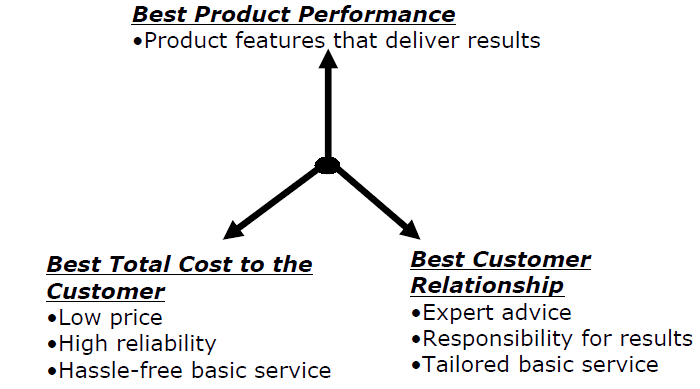 Best Product Performance
•Product features that deliver results

Best Total Cost to the Customer
•Low price
•High reliability
•Hassle-free basic service

Best Customer Relationship
•Expert advice
•Responsibility for results
•Tailored basic service